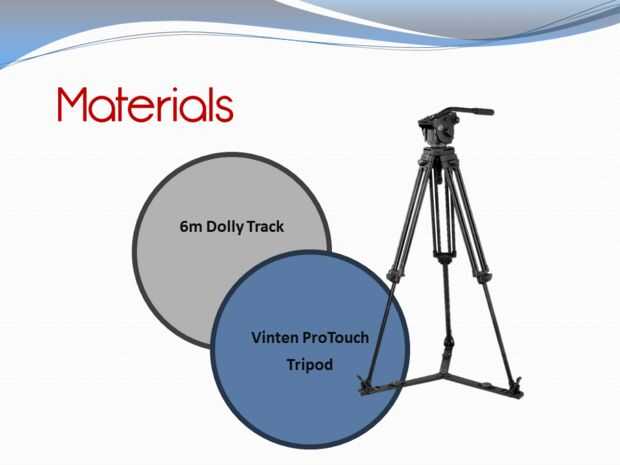 Materials

6m Dolly Track

Vinten ProTouch Tripod